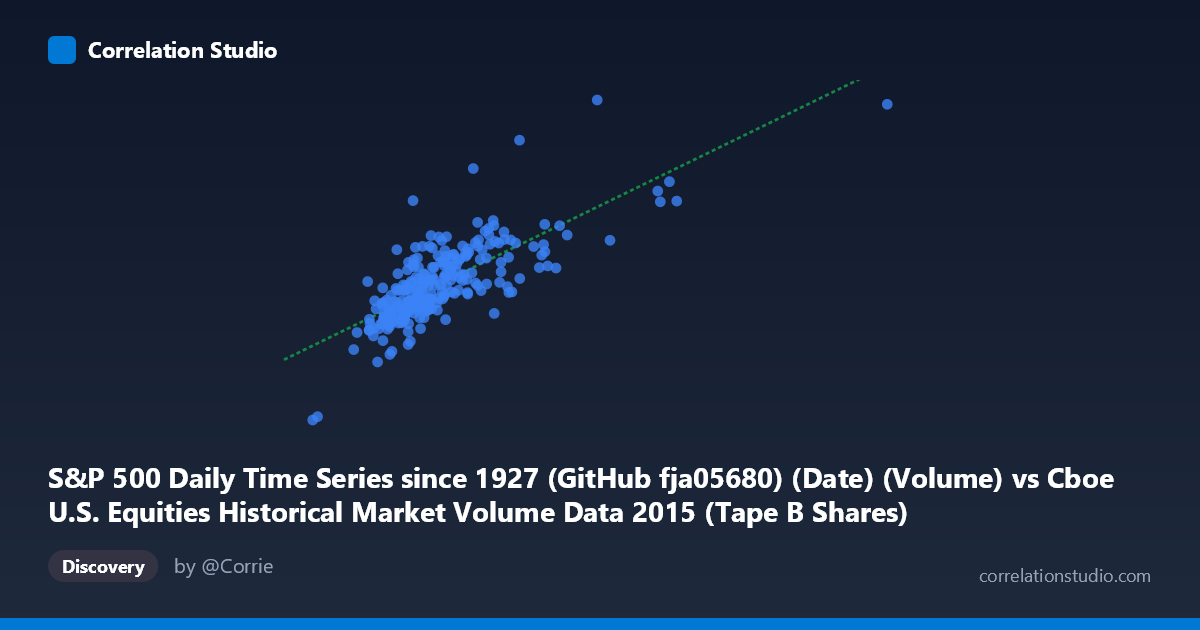 Correlation Studio

S&P 500 Daily Time Series since 1927 (GitHub fja05680) (Date) (Volume) vs Cboe U.S. Equities Historical Market Volume Data 2015 (Tape B Shares)

Discovery

by @Corrie

correlationstudio.com